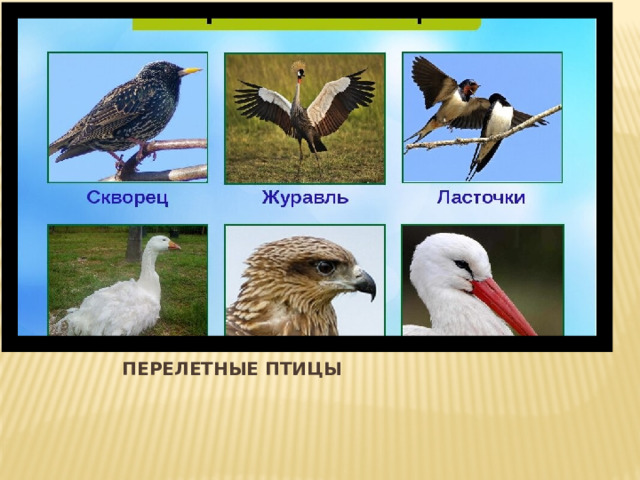 Скворец

Журавль

Ласточки

ПЕРЕЛЕТНЫЕ ПТИЦЫ